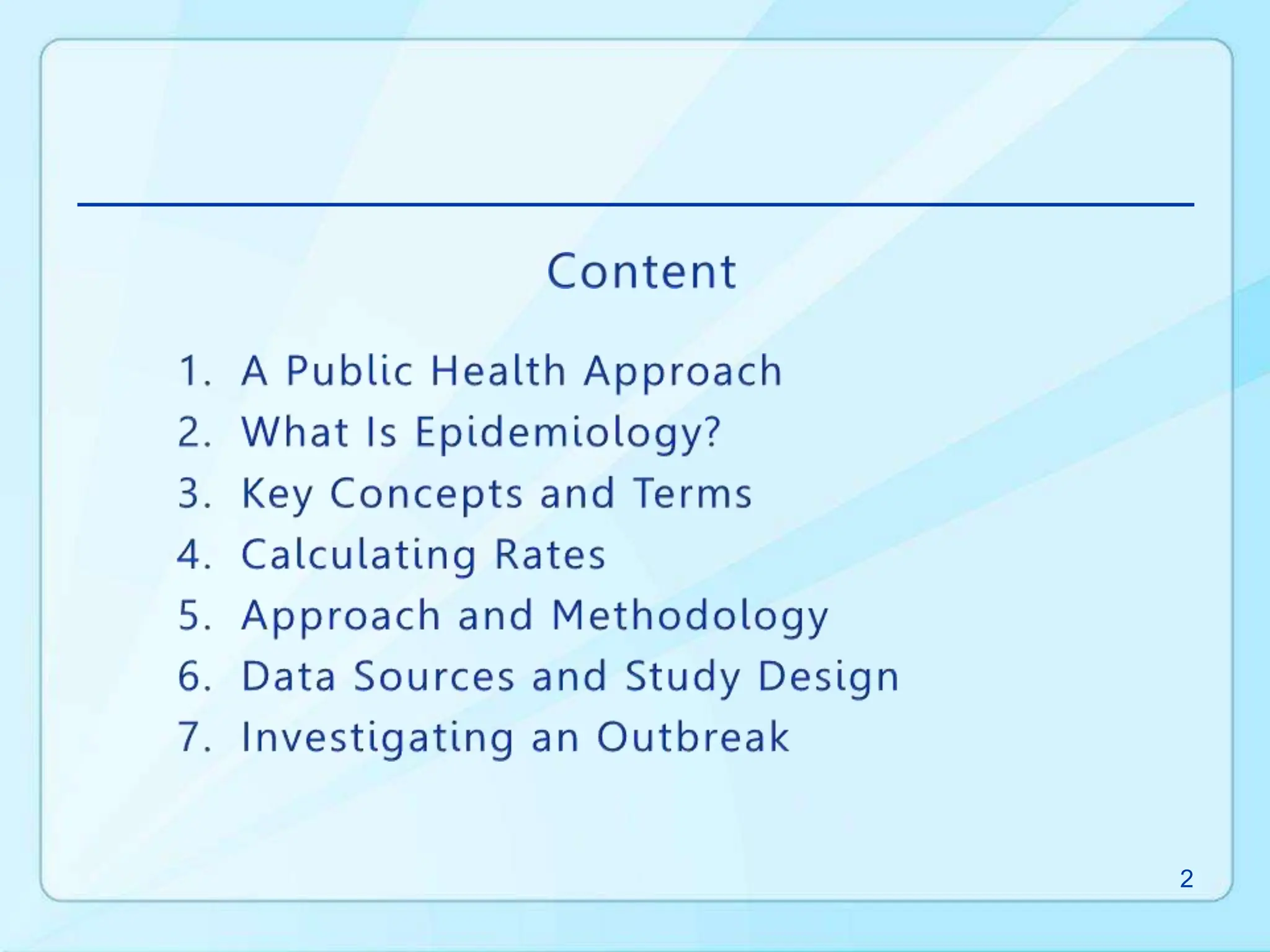 Content

1. A Public Health Approach
2. What Is Epidemiology?
3. Key Concepts and Terms
4. Calculating Rates
5. Approach and Methodology
6. Data Sources and Study Design
7. Investigating an Outbreak

2